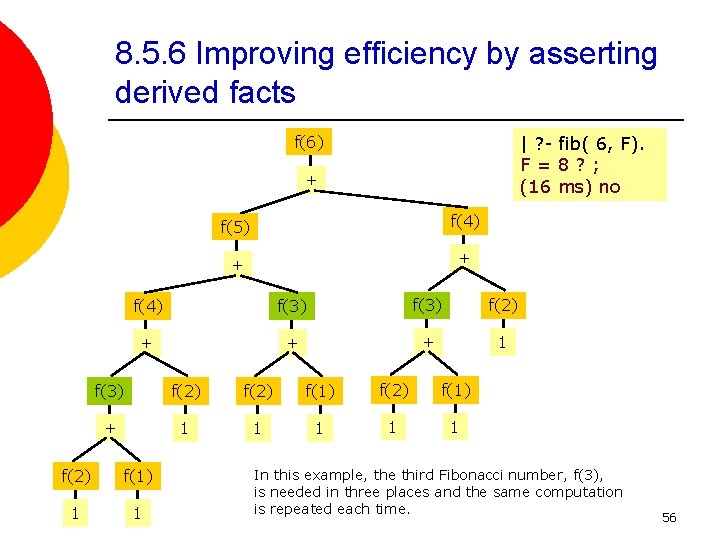 8.5.6 Improving efficiency by asserting derived facts

| ?- fib( 6, F).
F = 8 ? ;
(16 ms) no

f(6)
+
f(5)
f(4)
+
+
f(4)
f(3)
f(3)
f(2)
+
+
+
1
f(3)
f(2)
f(2)
f(1)
f(2)
f(1)
+
1
1
1
1
1
f(2)
f(1)
1
1

In this example, the third Fibonacci number, f(3), is needed in three places and the same computation is repeated each time.

56